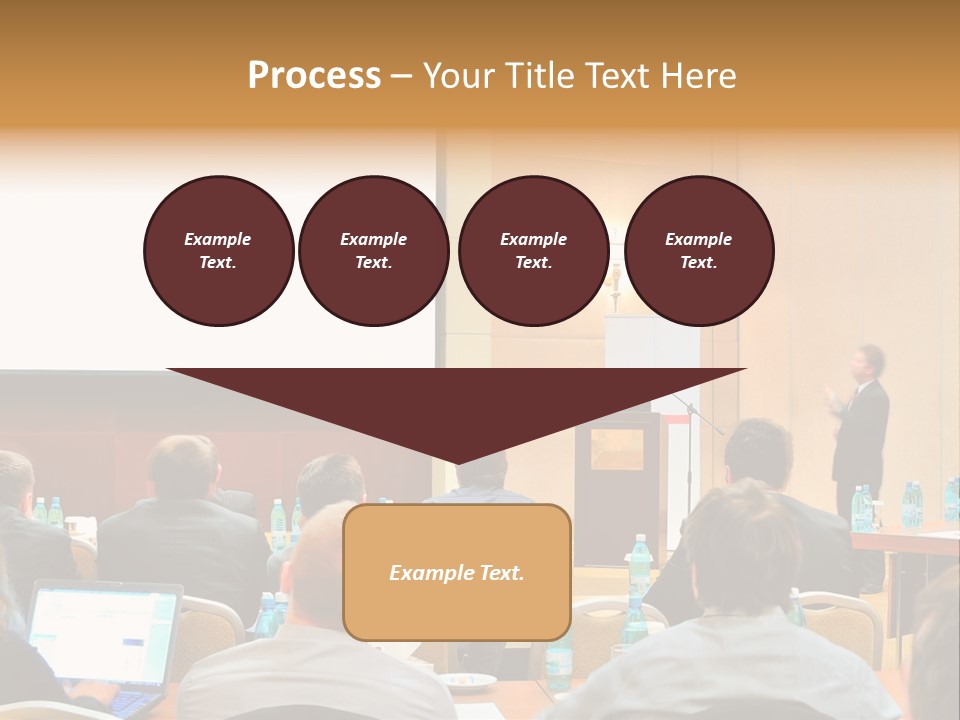 Process – Your Title Text Here

Example Text.

Example Text.

Example Text.

Example Text.

Example Text.